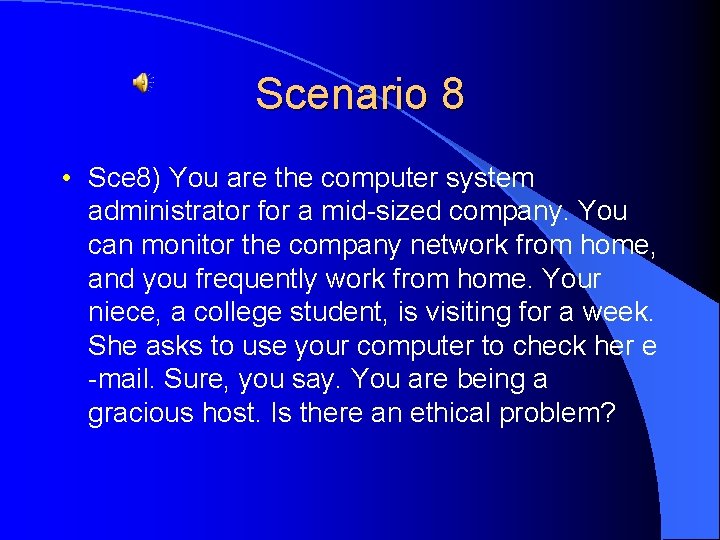 Scenario 8

• Sce8) You are the computer system administrator for a mid-sized company. You can monitor the company network from home, and you frequently work from home. Your niece, a college student, is visiting for a week. She asks to use your computer to check her e -mail. Sure, you say. You are being a gracious host. Is there an ethical problem?